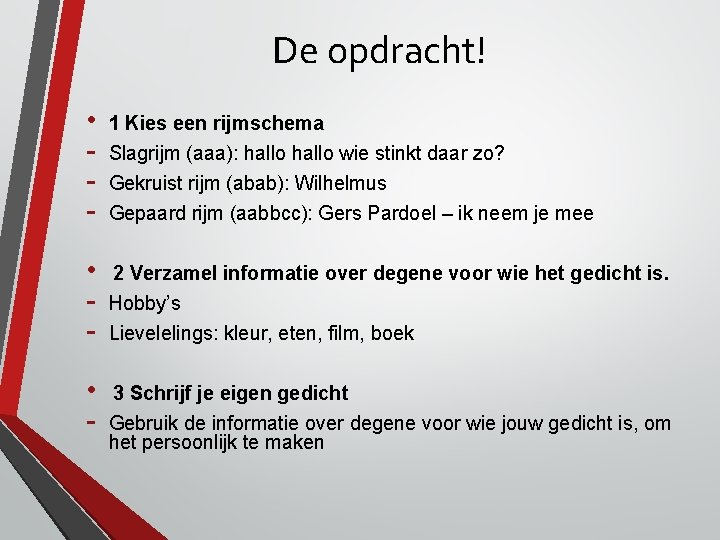 De opdracht!

• 1 Kies een rijmschema
- Slagrijm (aaa): hallo hallo wie stinkt daar zo?
- Gekruist rijm (abab): Wilhelmus
- Gepaard rijm (aabbcc): Gers Pardoel – ik neem je mee

• 2 Verzamel informatie over degene voor wie het gedicht is.
- Hobby's
- Lievelelings: kleur, eten, film, boek

• 3 Schrijf je eigen gedicht
- Gebruik de informatie over degene voor wie jouw gedicht is, om het persoonlijk te maken